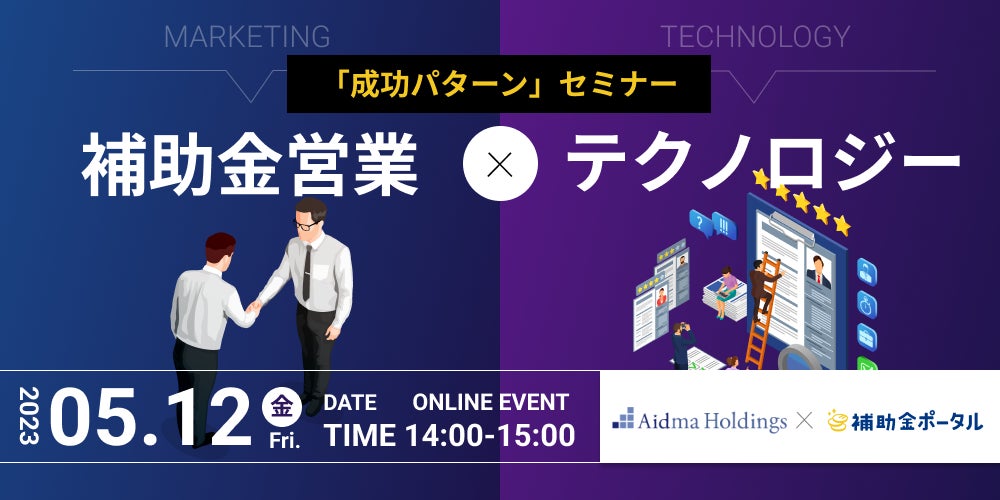 MARKETING

TECHNOLOGY

「成功パターン」セミナー

補助金営業 × テクノロジー

2023 05.12 金 Fri.

DATE ONLINE EVENT

TIME 14:00-15:00

Aidma Holdings × 補助金ポータル